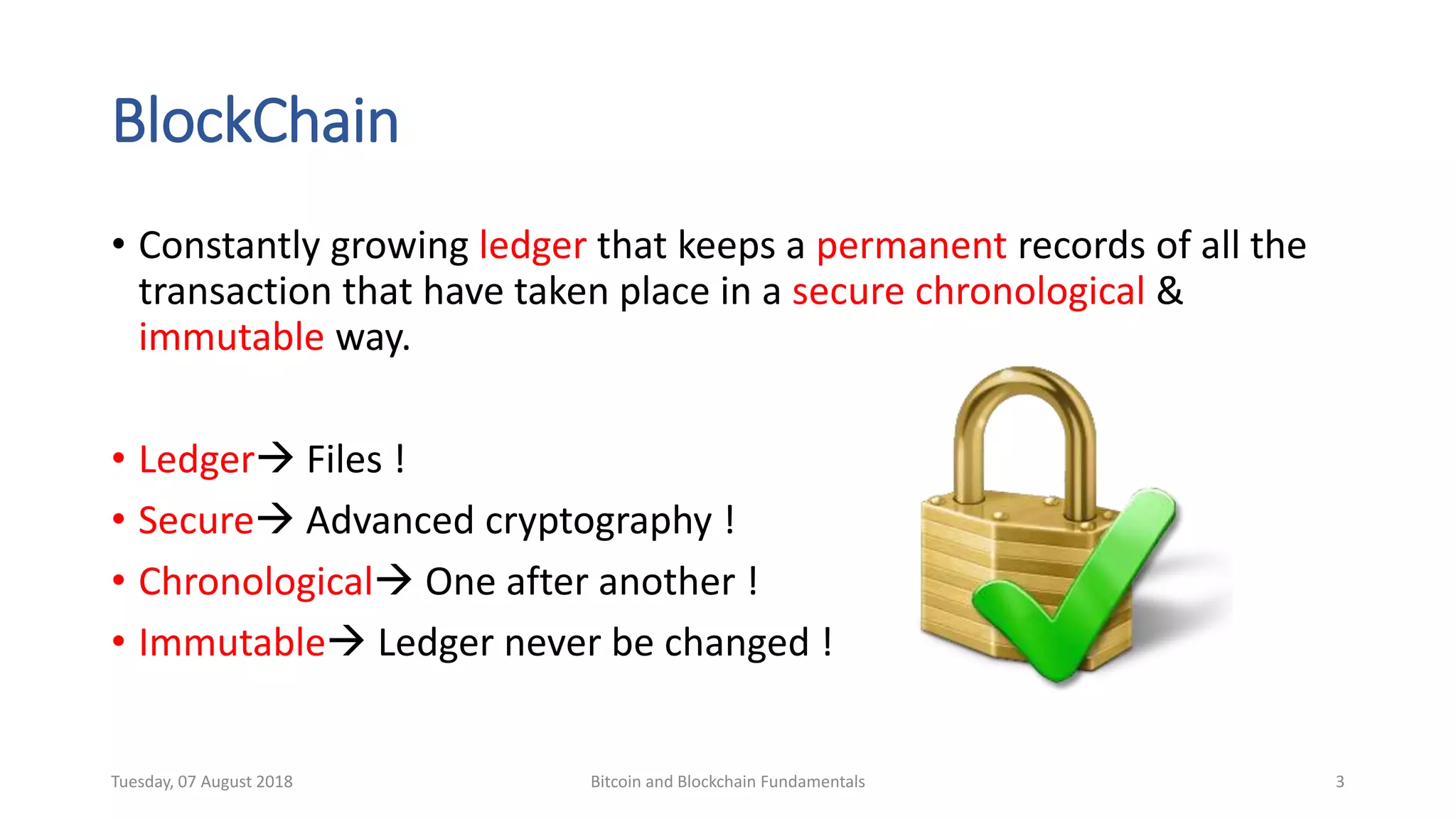 BlockChain

• Constantly growing ledger that keeps a permanent records of all the transaction that have taken place in a secure chronological & immutable way.

• Ledger→ Files !
• Secure→ Advanced cryptography !
• Chronological→ One after another !
• Immutable→ Ledger never be changed !

Tuesday, 07 August 2018
Bitcoin and Blockchain Fundamentals
3